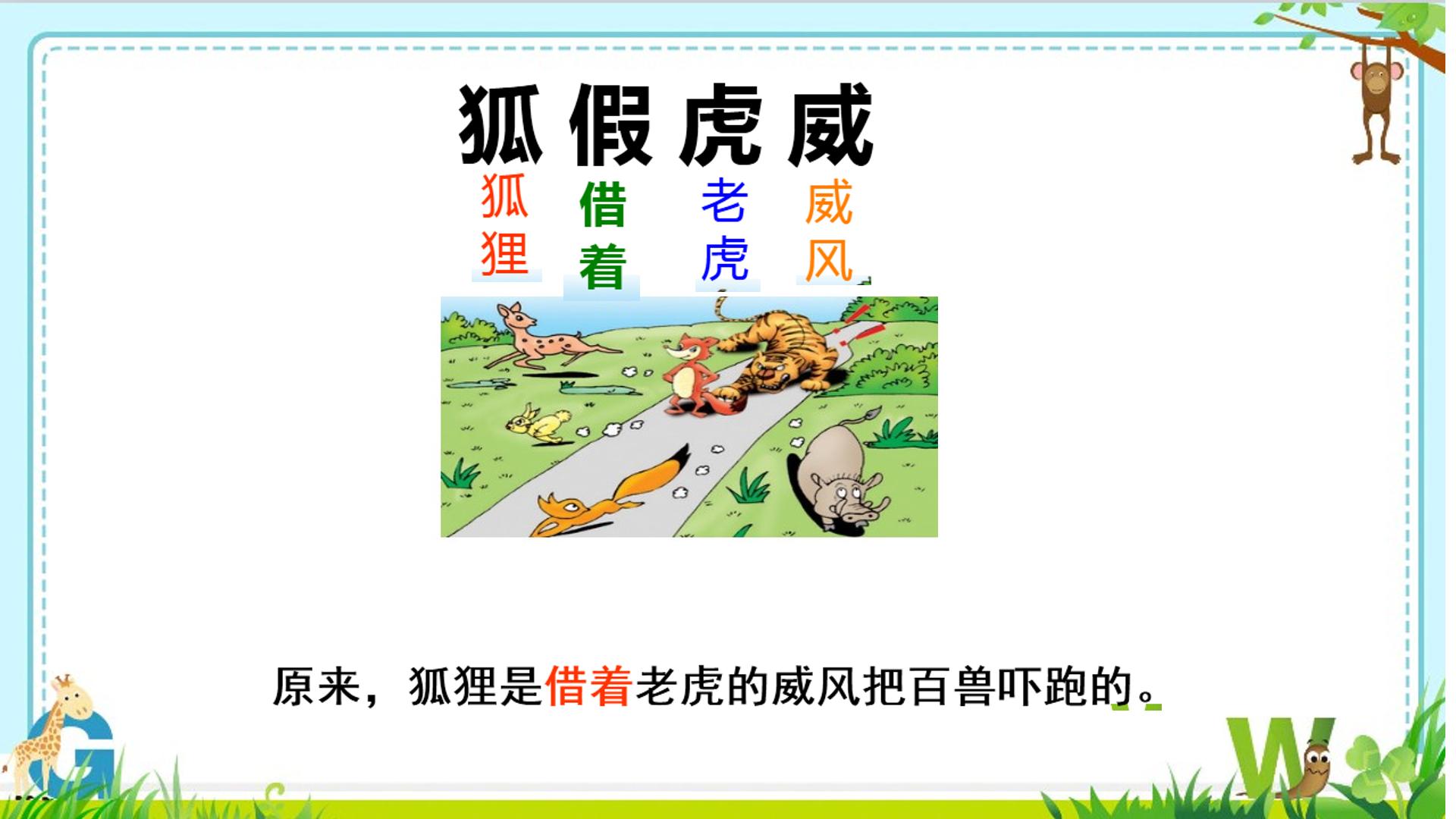 狐假虎威

狐狸 借着 老虎 威风

原来，狐狸是借着老虎的威风把百兽吓跑的。

G W